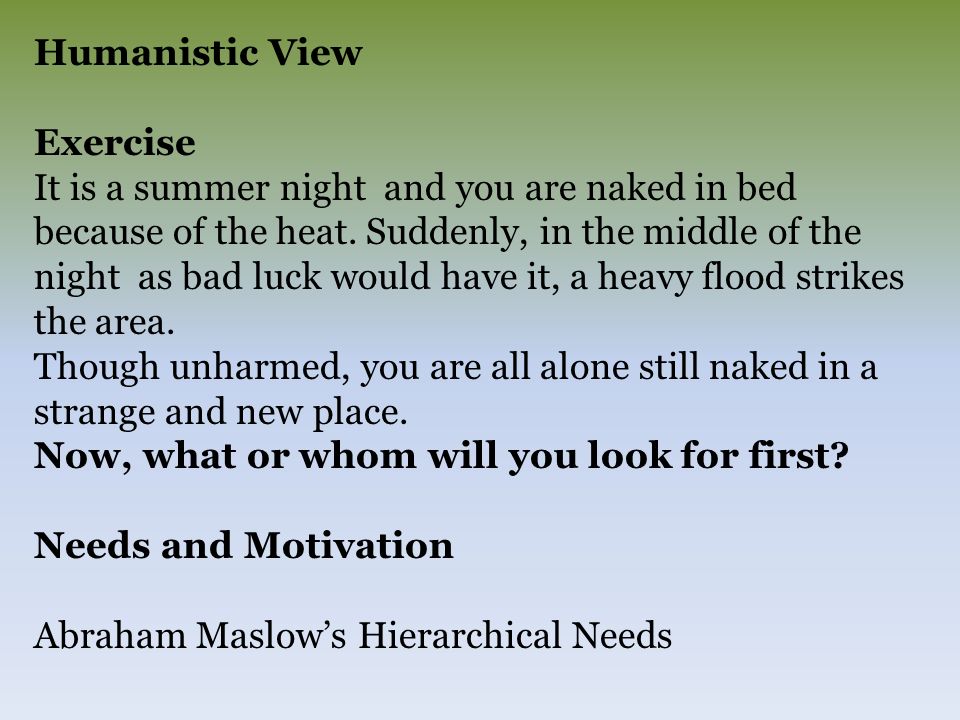 Humanistic View

Exercise
It is a summer night and you are naked in bed because of the heat. Suddenly, in the middle of the night as bad luck would have it, a heavy flood strikes the area.
Though unharmed, you are all alone still naked in a strange and new place.
Now, what or whom will you look for first?

Needs and Motivation

Abraham Maslow's Hierarchical Needs